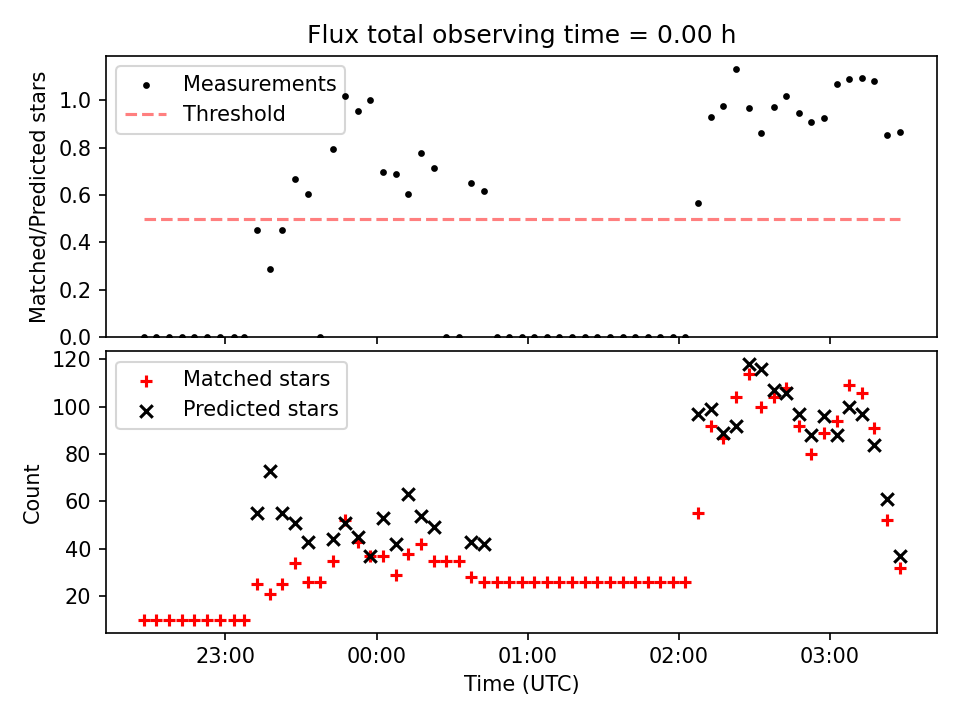 Flux total observing time = 0.00 h

Measurements
Threshold

Matched/Predicted stars

1.0
0.8
0.6
0.4
0.2
0.0

Matched stars
Predicted stars

Count

120
100
80
60
40
20

23:00
00:00
01:00
02:00
03:00

Time (UTC)